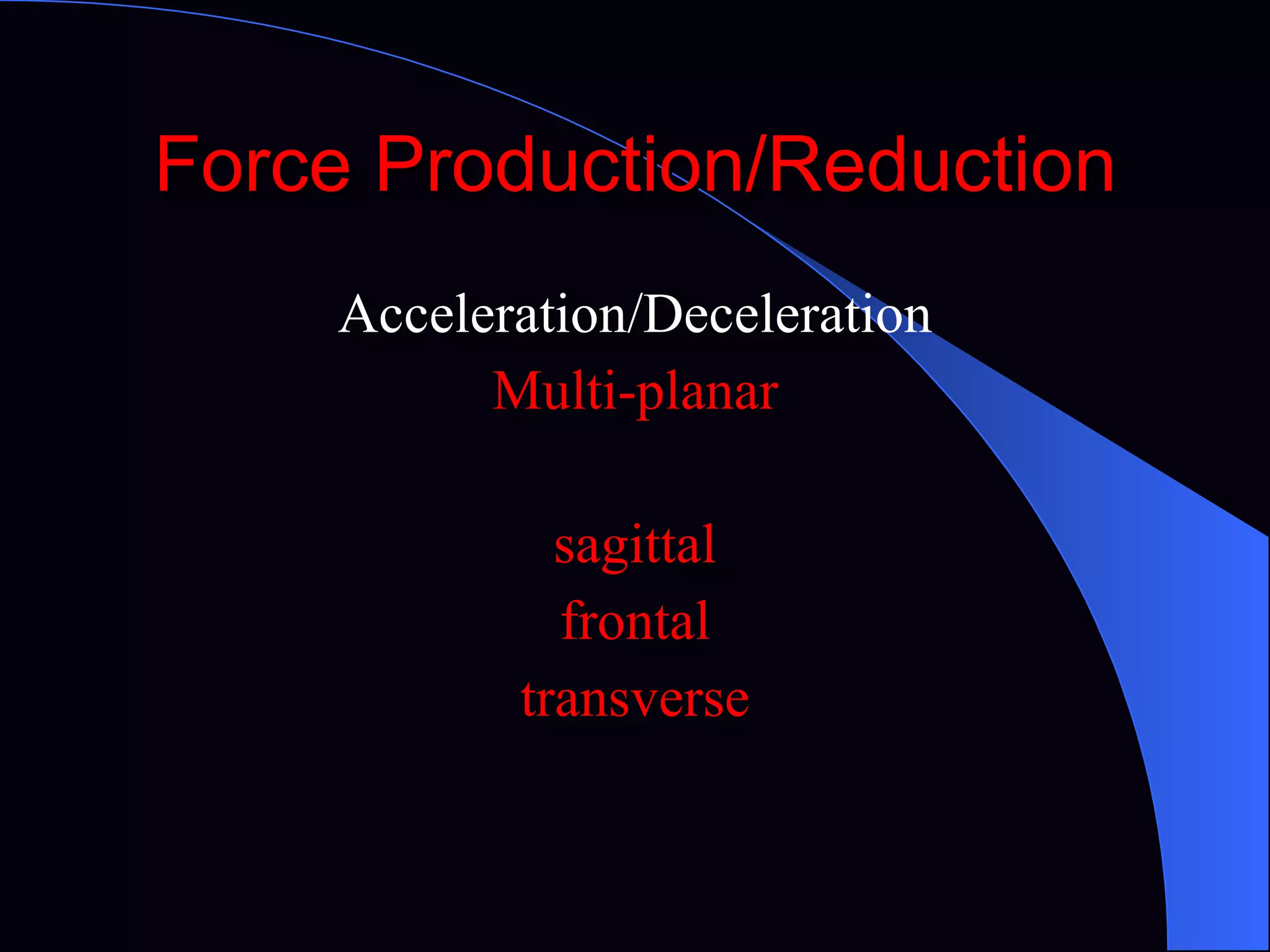 Force Production/Reduction

Acceleration/Deceleration
Multi-planar

sagittal
frontal
transverse